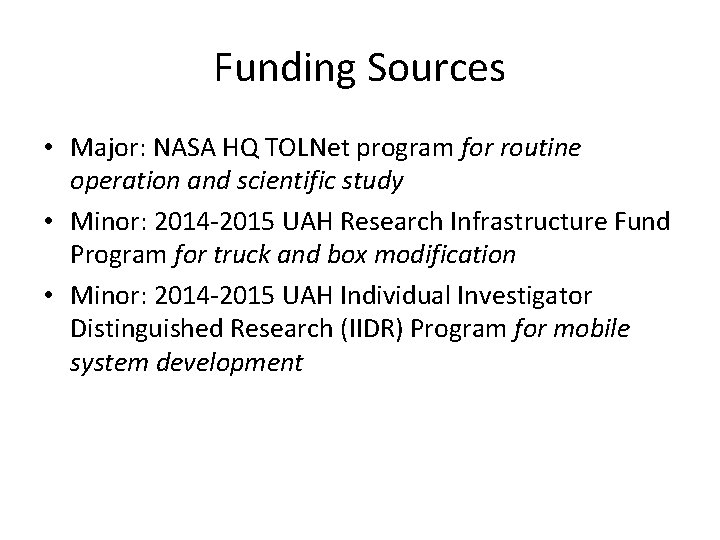 Funding Sources

• Major: NASA HQ TOLNet program for routine operation and scientific study

• Minor: 2014-2015 UAH Research Infrastructure Fund Program for truck and box modification

• Minor: 2014-2015 UAH Individual Investigator Distinguished Research (IIDR) Program for mobile system development